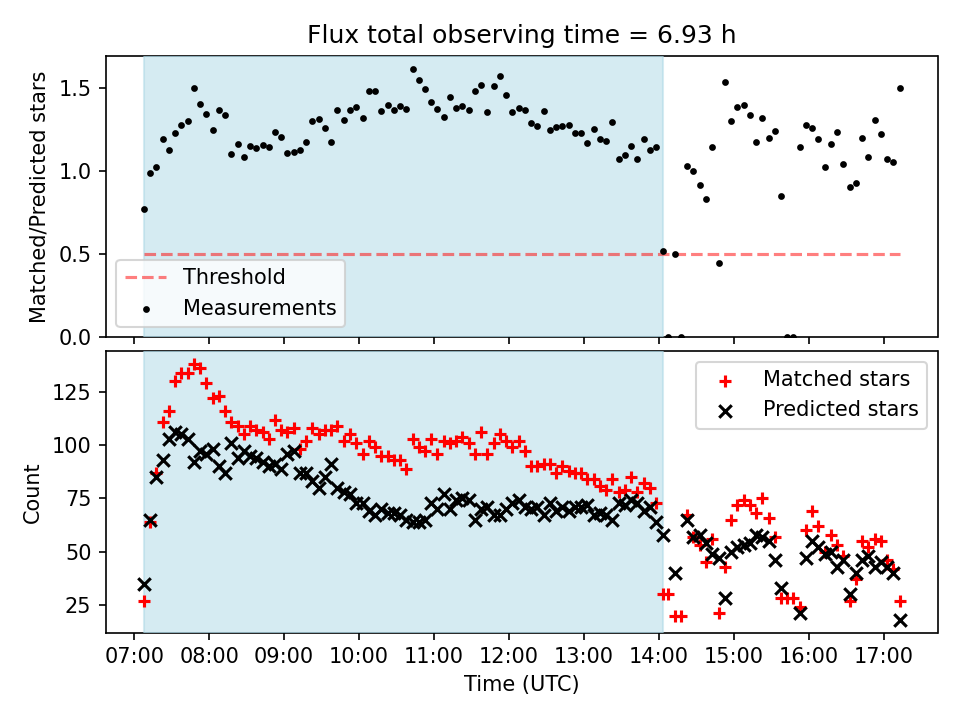 Flux total observing time = 6.93 h

Matched/Predicted stars

1.5
1.0
0.5
0.0

Threshold
Measurements

Count

125
100
75
50
25

Matched stars
Predicted stars

07:00 08:00 09:00 10:00 11:00 12:00 13:00 14:00 15:00 16:00 17:00

Time (UTC)